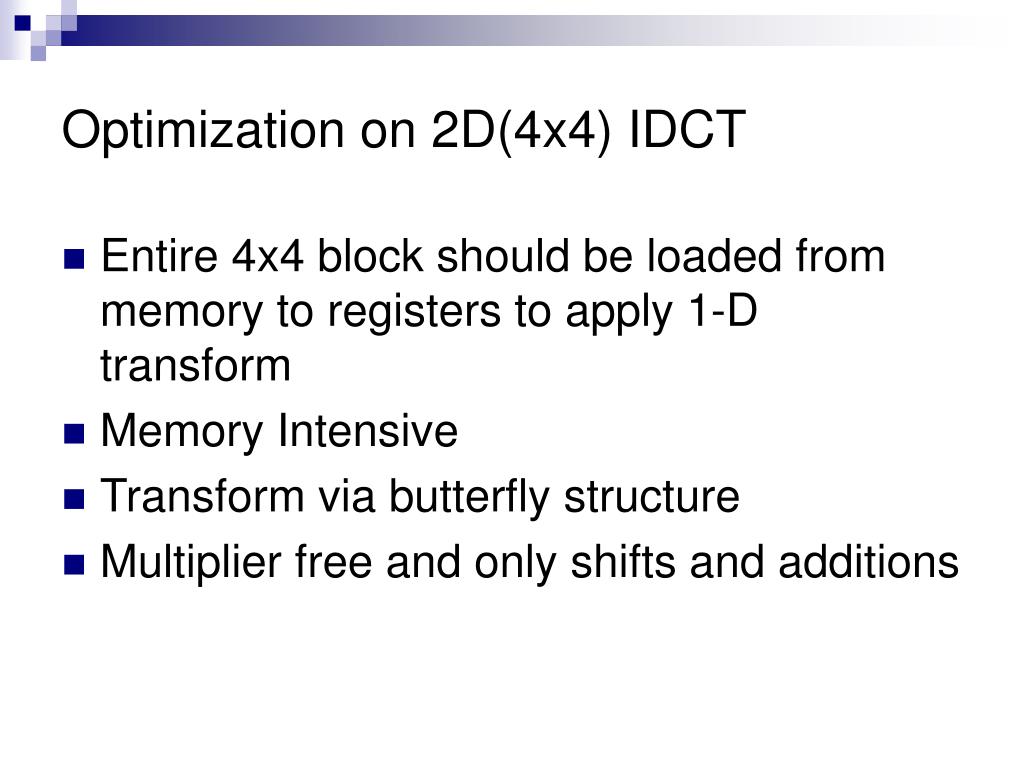 Optimization on 2D(4x4) IDCT

- Entire 4x4 block should be loaded from memory to registers to apply 1-D transform
- Memory Intensive
- Transform via butterfly structure
- Multiplier free and only shifts and additions